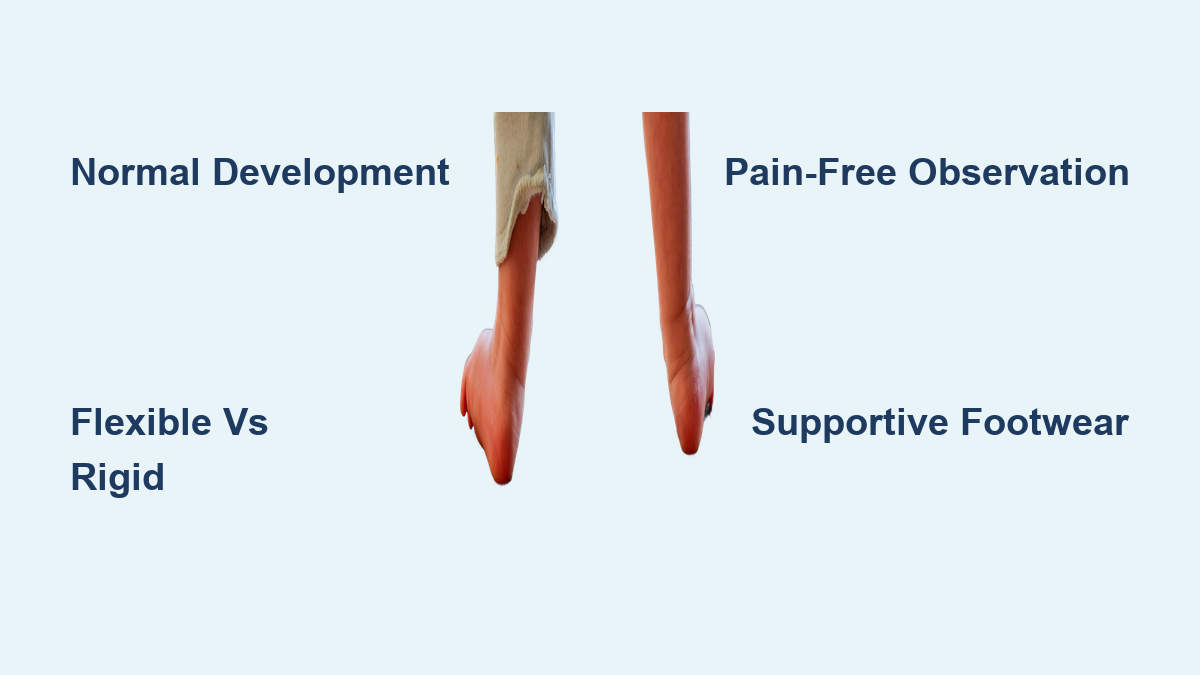 Normal Development

Pain-Free Observation

Flexible Vs Rigid

Supportive Footwear